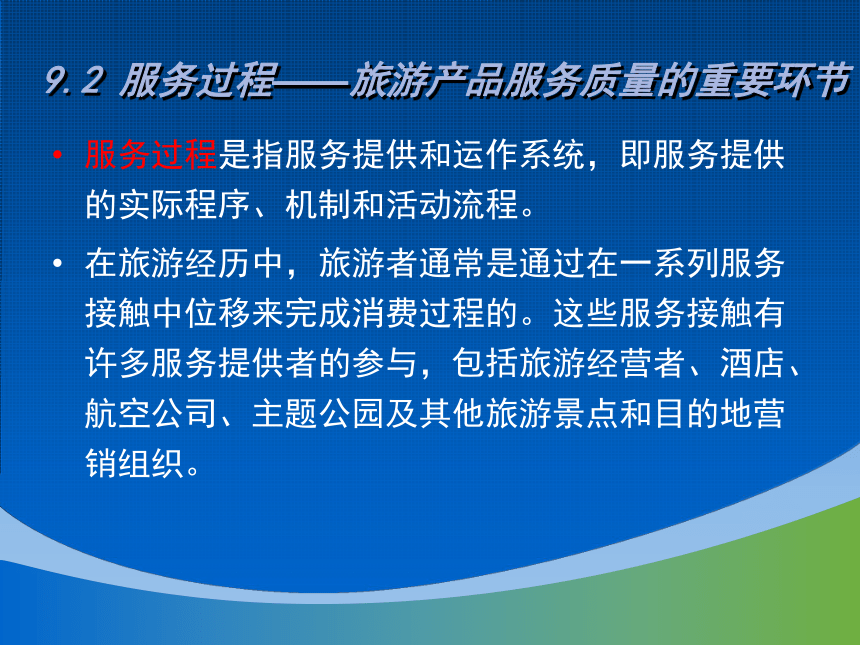 9.2 服务过程——旅游产品服务质量的重要环节

• 服务过程是指服务提供和运作系统，即服务提供的实际程序、机制和活动流程。

• 在旅游经历中，旅游者通常是通过在一系列服务接触中位移来完成消费过程的。这些服务接触有许多服务提供者的参与，包括旅游经营者、酒店、航空公司、主题公园及其他旅游景点和目的地营销组织。